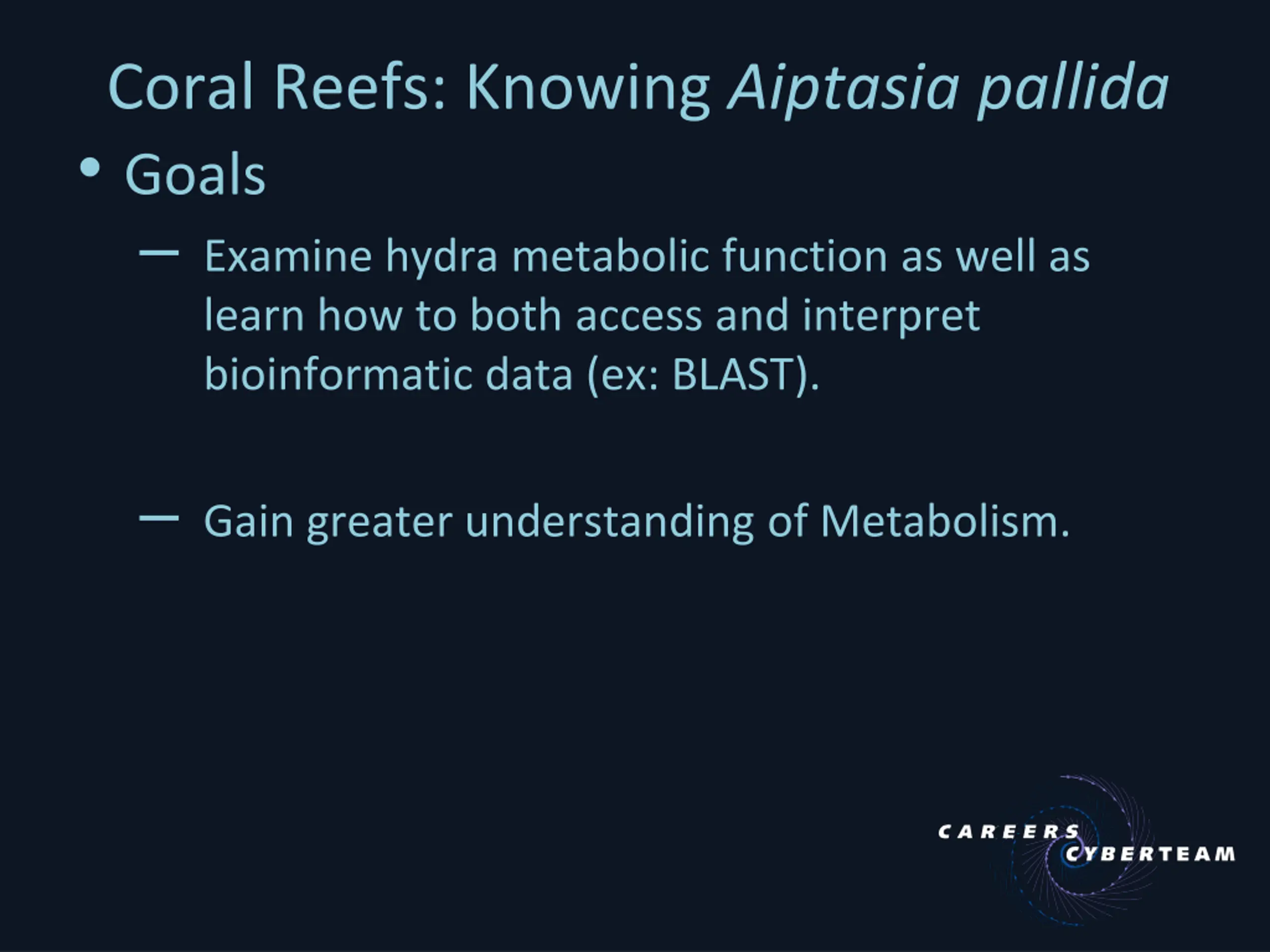 Coral Reefs: Knowing Aiptasia pallida

• Goals

– Examine hydra metabolic function as well as learn how to both access and interpret bioinformatic data (ex: BLAST).

– Gain greater understanding of Metabolism.

CAREERS
CYBERTEAM